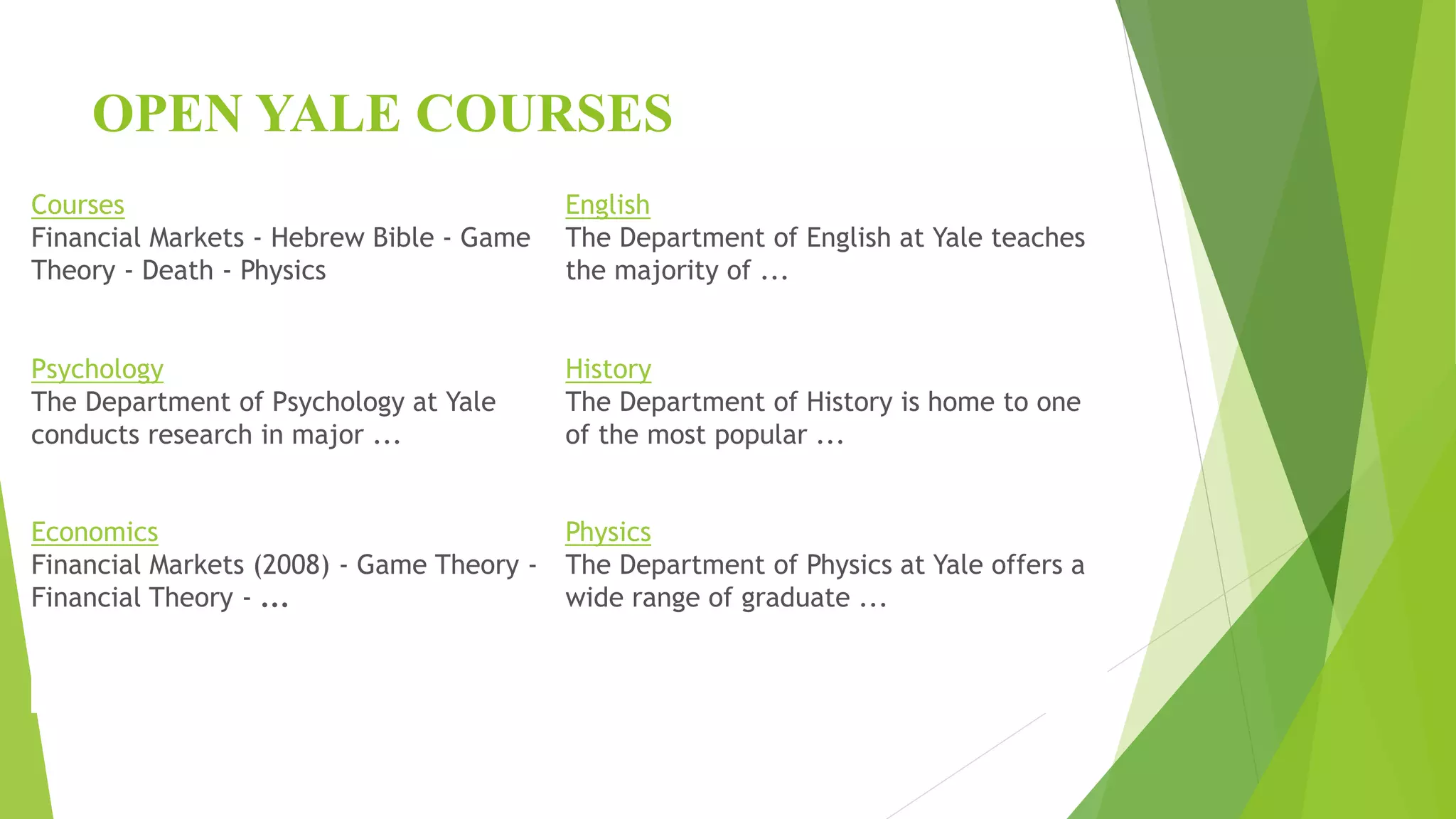 OPEN YALE COURSES

Courses
Financial Markets - Hebrew Bible - Game Theory - Death - Physics

Psychology
The Department of Psychology at Yale conducts research in major ...

Economics
Financial Markets (2008) - Game Theory - Financial Theory - ...

English
The Department of English at Yale teaches the majority of ...

History
The Department of History is home to one of the most popular ...

Physics
The Department of Physics at Yale offers a wide range of graduate ...